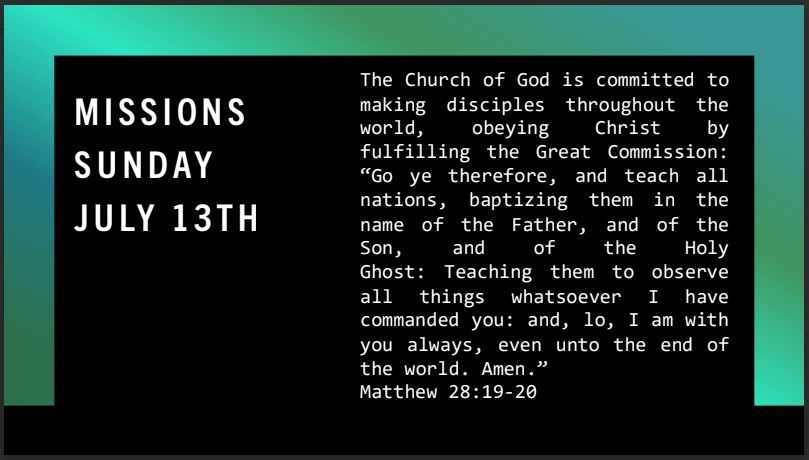 MISSIONS SUNDAY JULY 13TH

The Church of God is committed to making disciples throughout the world, obeying Christ by fulfilling the Great Commission: “Go ye therefore, and teach all nations, baptizing them in the name of the Father, and of the Son, and of the Holy Ghost: Teaching them to observe all things whatsoever I have commanded you: and, lo, I am with you always, even unto the end of the world. Amen.”
Matthew 28:19-20